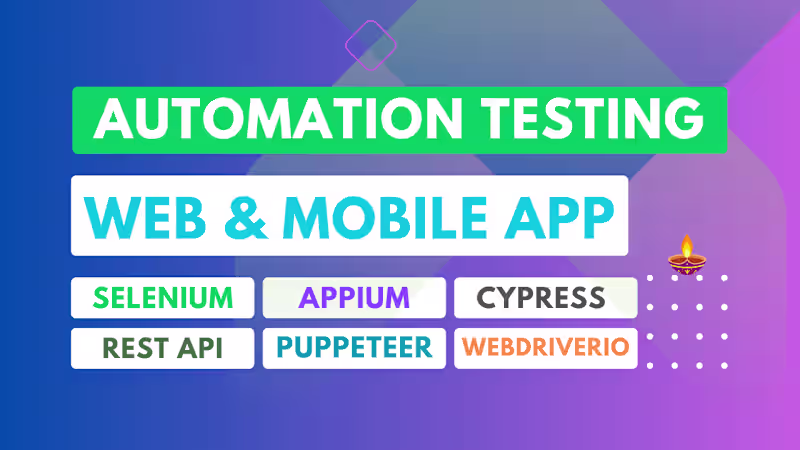 AUTOMATION TESTING

WEB & MOBILE APP

SELENIUM

APPIUM

CYPRESS

REST API

PUPPETEER

WEBDRIVERIO